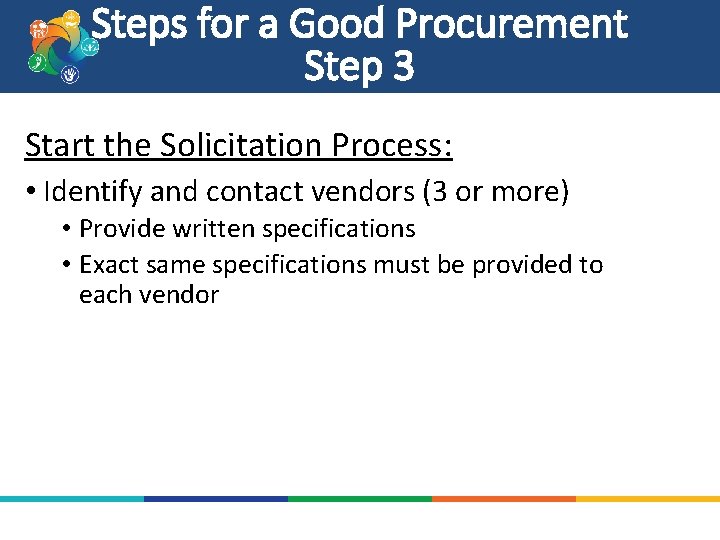 Steps for a Good Procurement
Step 3

Start the Solicitation Process:

• Identify and contact vendors (3 or more)
  • Provide written specifications
  • Exact same specifications must be provided to each vendor